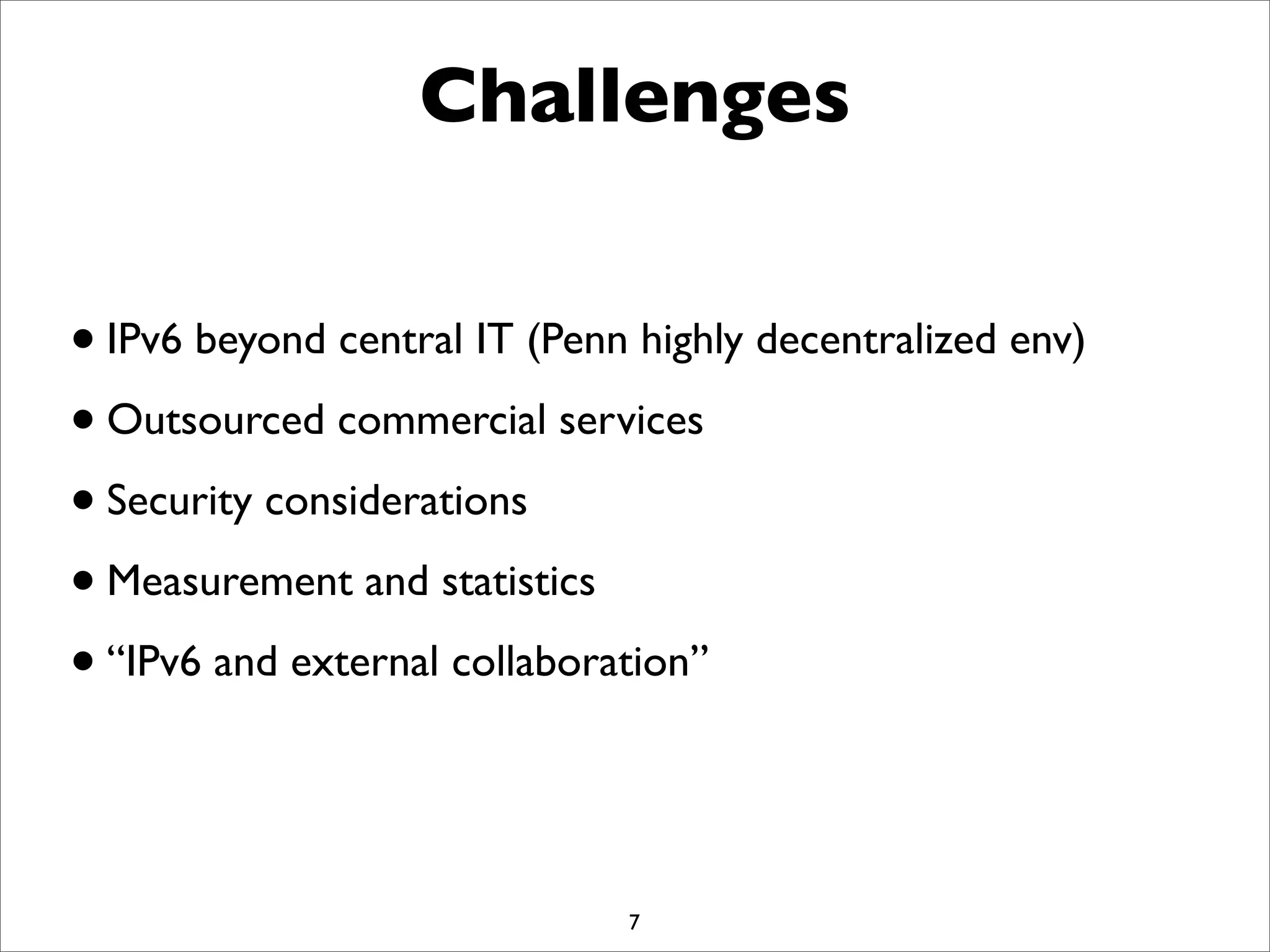 Challenges

• IPv6 beyond central IT (Penn highly decentralized env)

• Outsourced commercial services

• Security considerations

• Measurement and statistics

• “IPv6 and external collaboration”

7